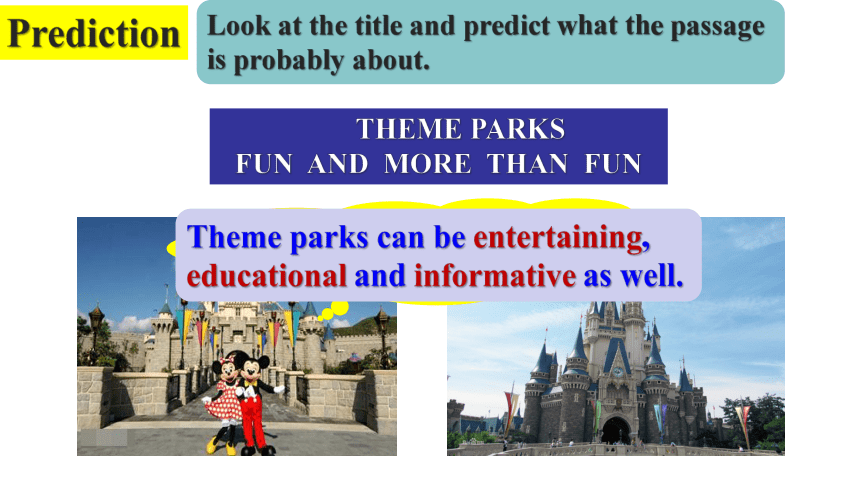 Prediction

Look at the title and predict what the passage is probably about.

THEME PARKS
FUN AND MORE THAN FUN

Theme parks can be entertaining, educational and informative as well.